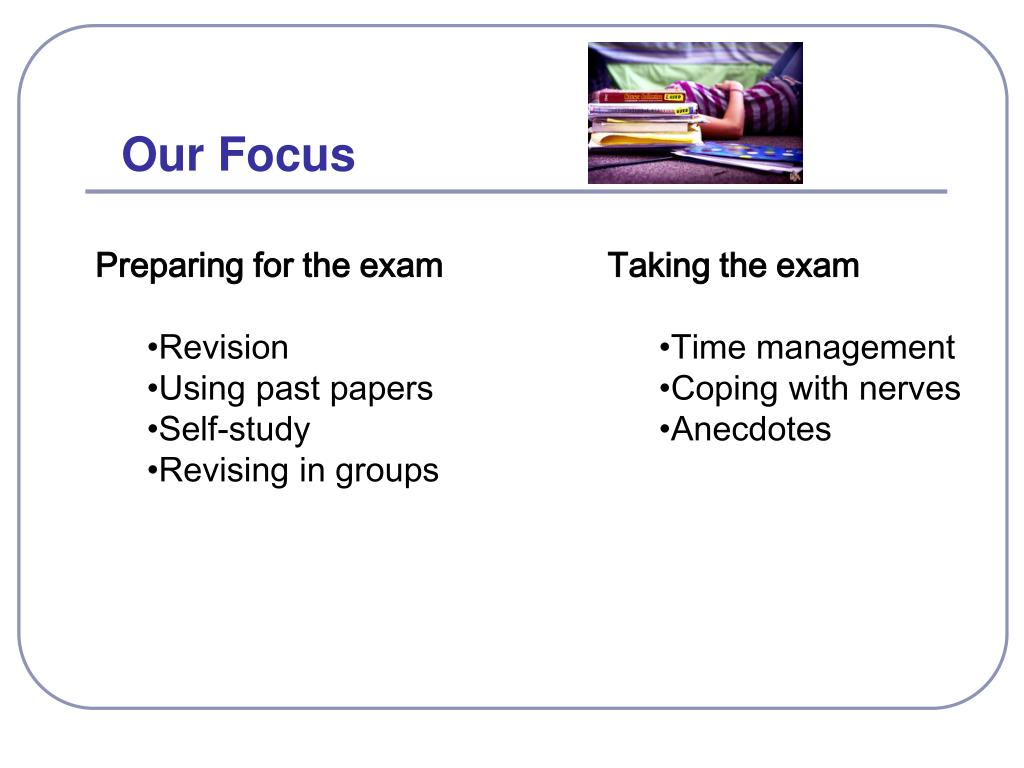 Our Focus

Preparing for the exam

•Revision
•Using past papers
•Self-study
•Revising in groups

Taking the exam

•Time management
•Coping with nerves
•Anecdotes